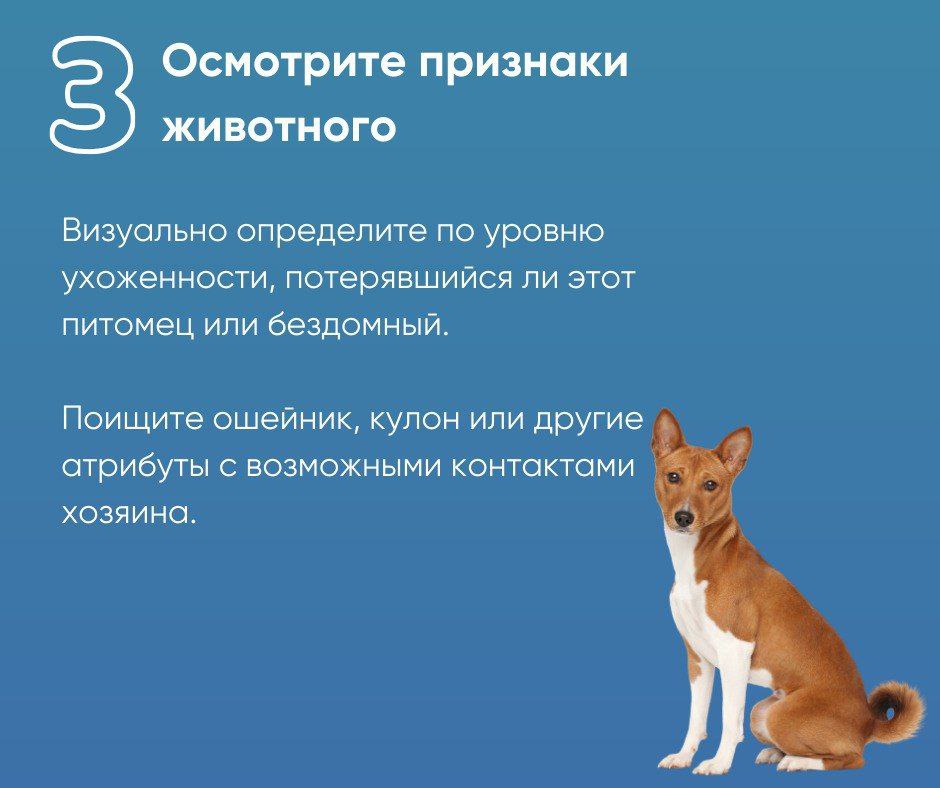 3 Осмотрите признаки животного

Визуально определите по уровню ухоженности, потерявшийся ли этот питомец или бездомный.

Поищите ошейник, кулон или другие атрибуты с возможными контактами хозяина.